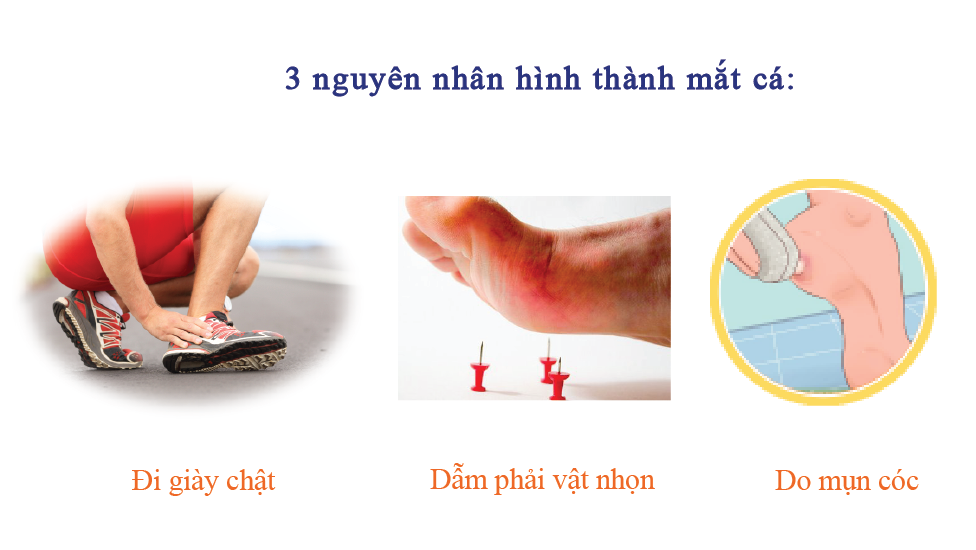 3 nguyên nhân hình thành mắt cá:

Đi giày chật

Dẫm phải vật nhọn

Do mụn cóc